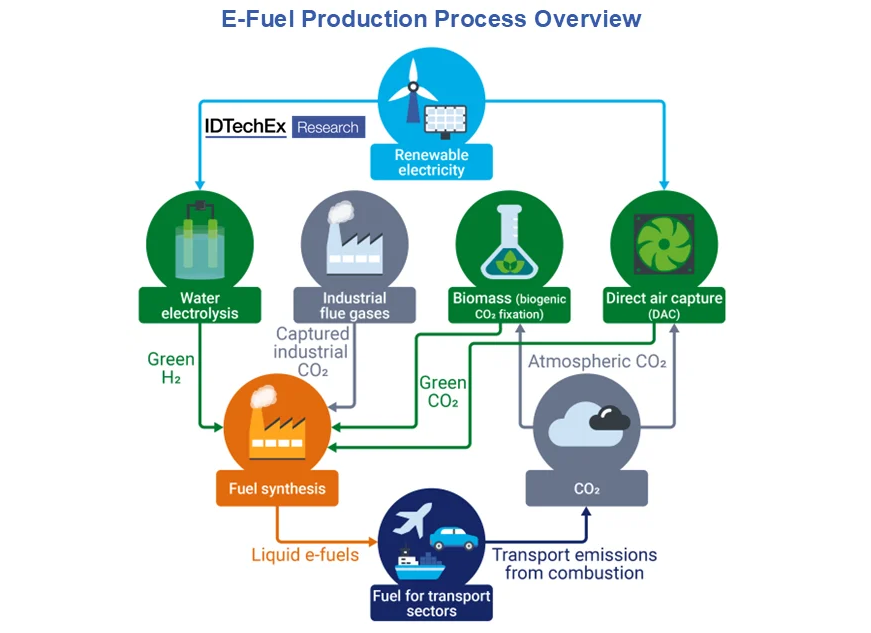 E-Fuel Production Process Overview

IDTechEx Research

Renewable electricity

Water electrolysis

Industrial flue gases

Biomass (biogenic $CO_2$ fixation)

Direct air capture (DAC)

Green $H_2$

Captured industrial $CO_2$

Green $CO_2$

Atmospheric $CO_2$

Fuel synthesis

$CO_2$

Liquid e-fuels

Transport emissions from combustion

Fuel for transport sectors